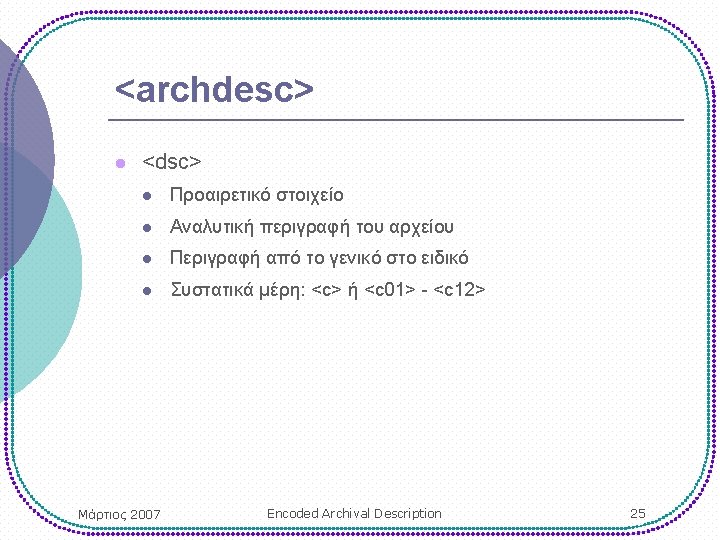 <archdesc>

<dsc>

Προαιρετικό στοιχείο

Αναλυτική περιγραφή του αρχείου

Περιγραφή από το γενικό στο ειδικό

Συστατικά μέρη: <c> ή <c01> - <c12>

Μάρτιος 2007

Encoded Archival Description

25